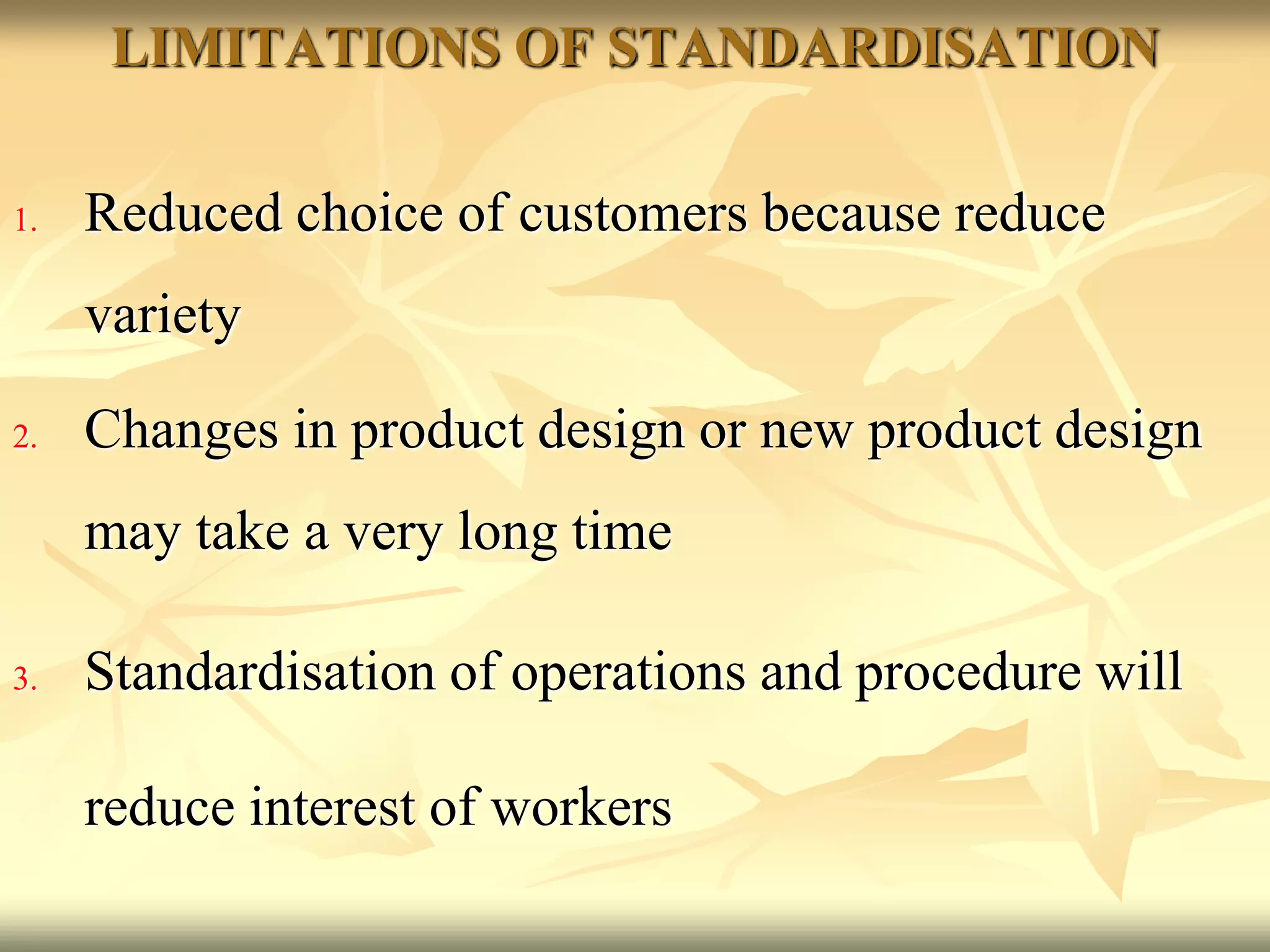 LIMITATIONS OF STANDARDISATION

1. Reduced choice of customers because reduce variety

2. Changes in product design or new product design may take a very long time

3. Standardisation of operations and procedure will reduce interest of workers